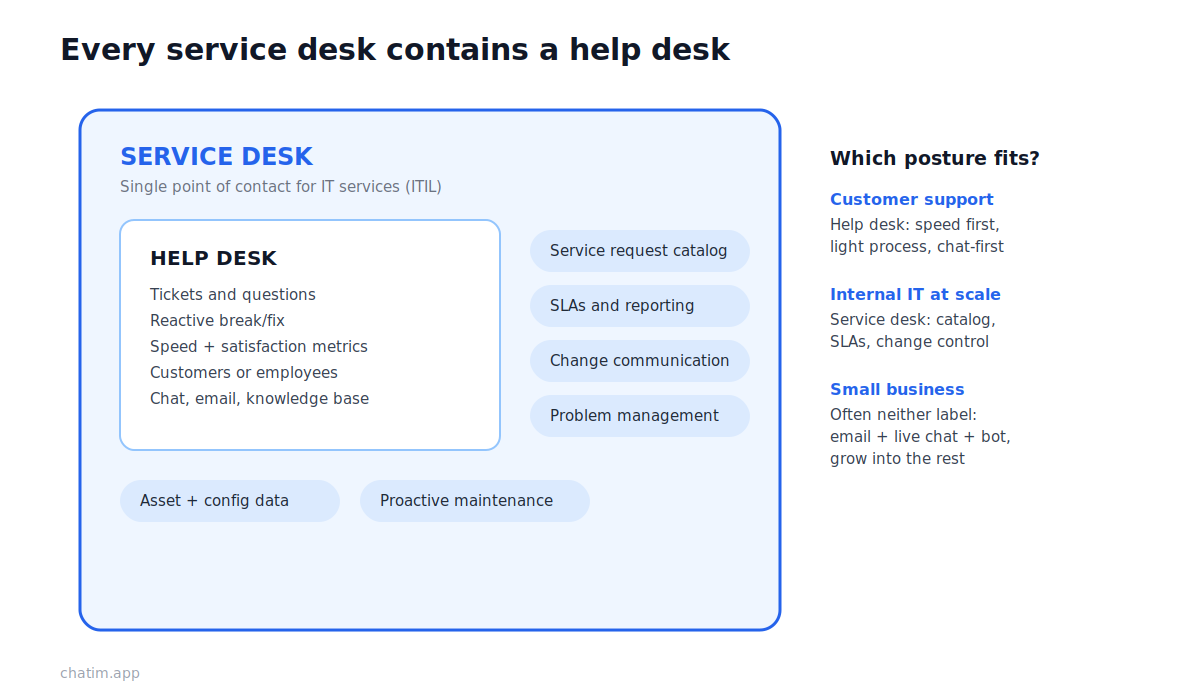 Every service desk contains a help desk

SERVICE DESK
Single point of contact for IT services (ITIL)

HELP DESK
Tickets and questions
Reactive break/fix
Speed + satisfaction metrics
Customers or employees
Chat, email, knowledge base

Service request catalog
SLAs and reporting
Change communication
Problem management

Asset + config data
Proactive maintenance

Which posture fits?

Customer support
Help desk: speed first, light process, chat-first

Internal IT at scale
Service desk: catalog, SLAs, change control

Small business
Often neither label: email + live chat + bot, grow into the rest

chatim.app